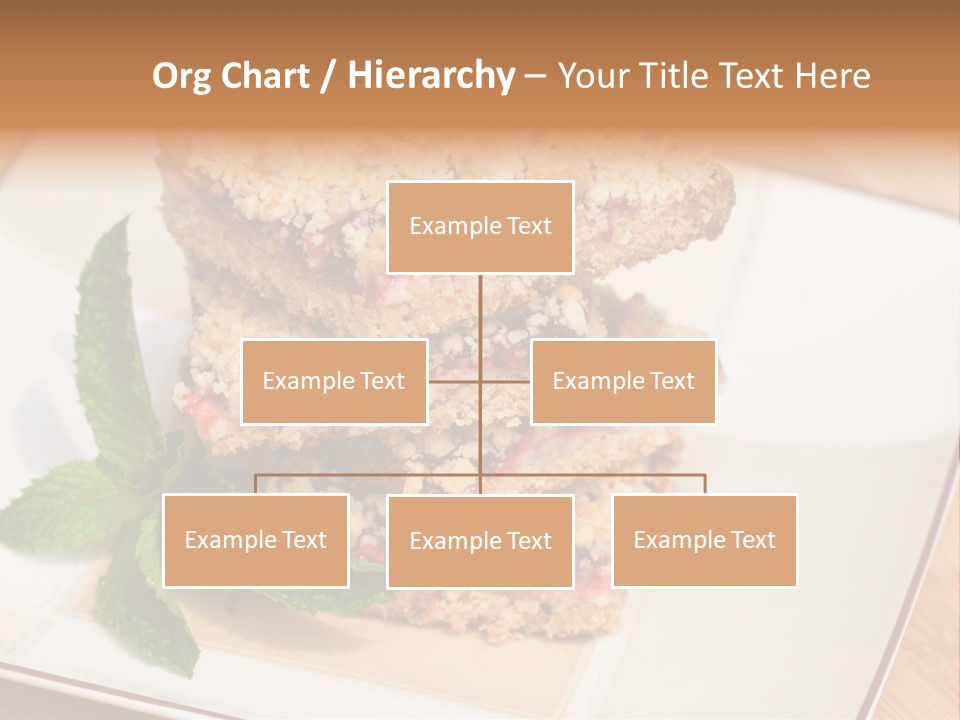 Org Chart / Hierarchy – Your Title Text Here

Example Text

Example Text

Example Text

Example Text

Example Text

Example Text